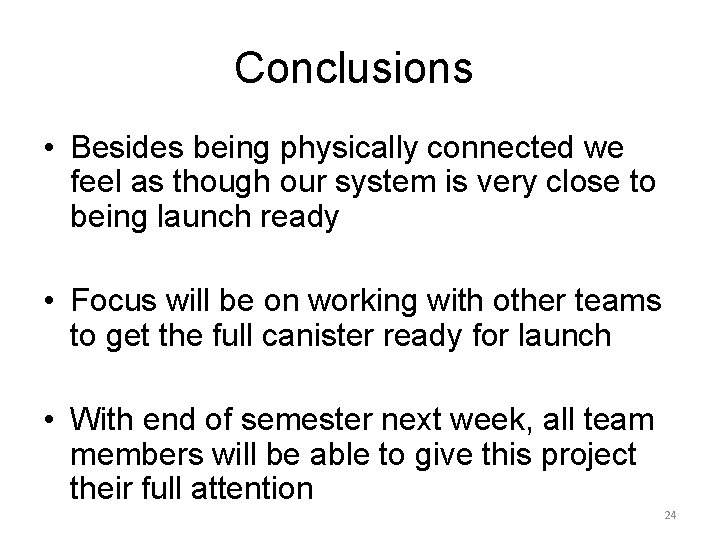 Conclusions

• Besides being physically connected we feel as though our system is very close to being launch ready

• Focus will be on working with other teams to get the full canister ready for launch

• With end of semester next week, all team members will be able to give this project their full attention

24